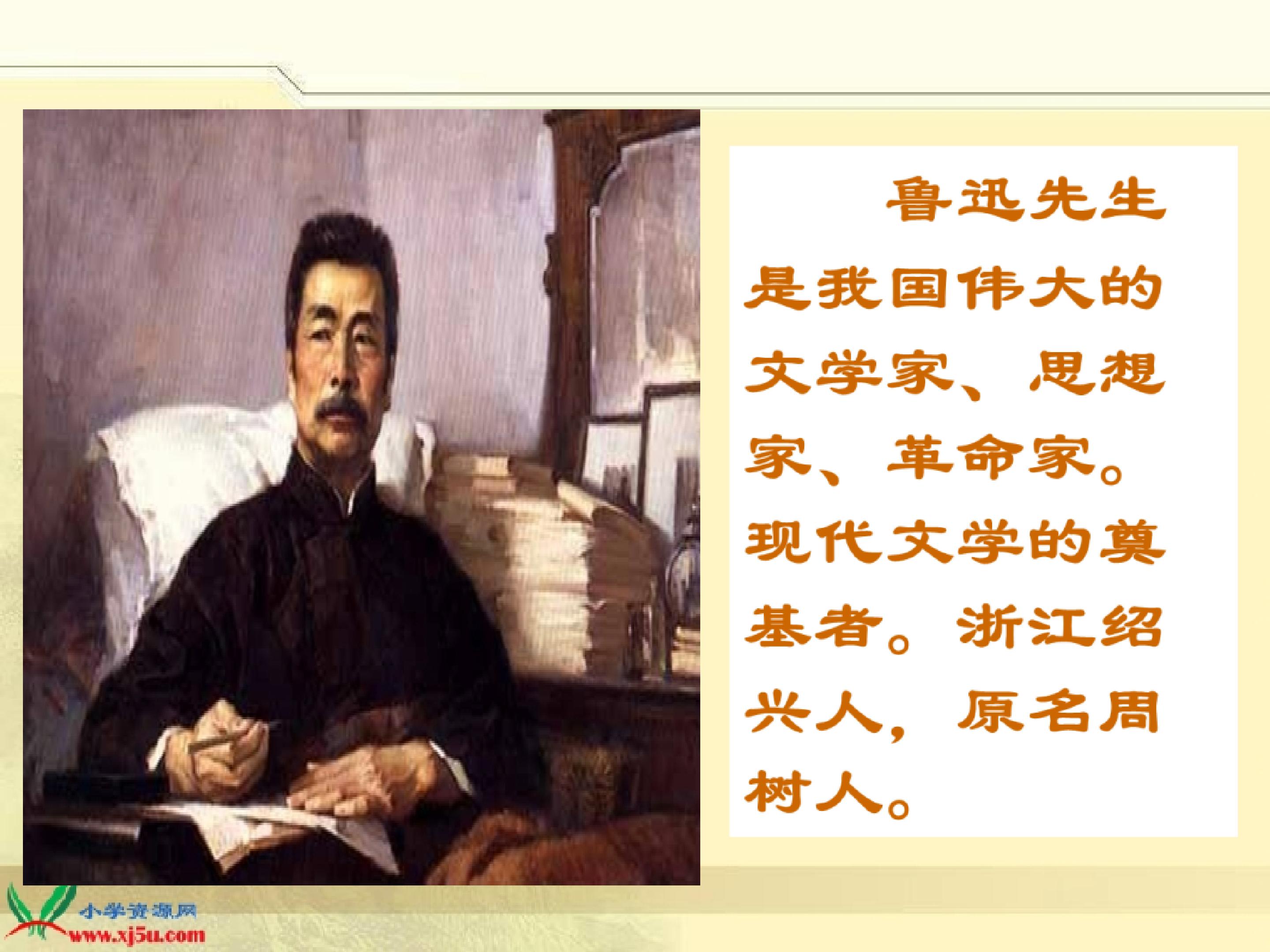 鲁迅先生是我国伟大的文学家、思想家、革命家。现代文学的奠基者。浙江绍兴人，原名周树人。

小学资源网
www.xj5u.com